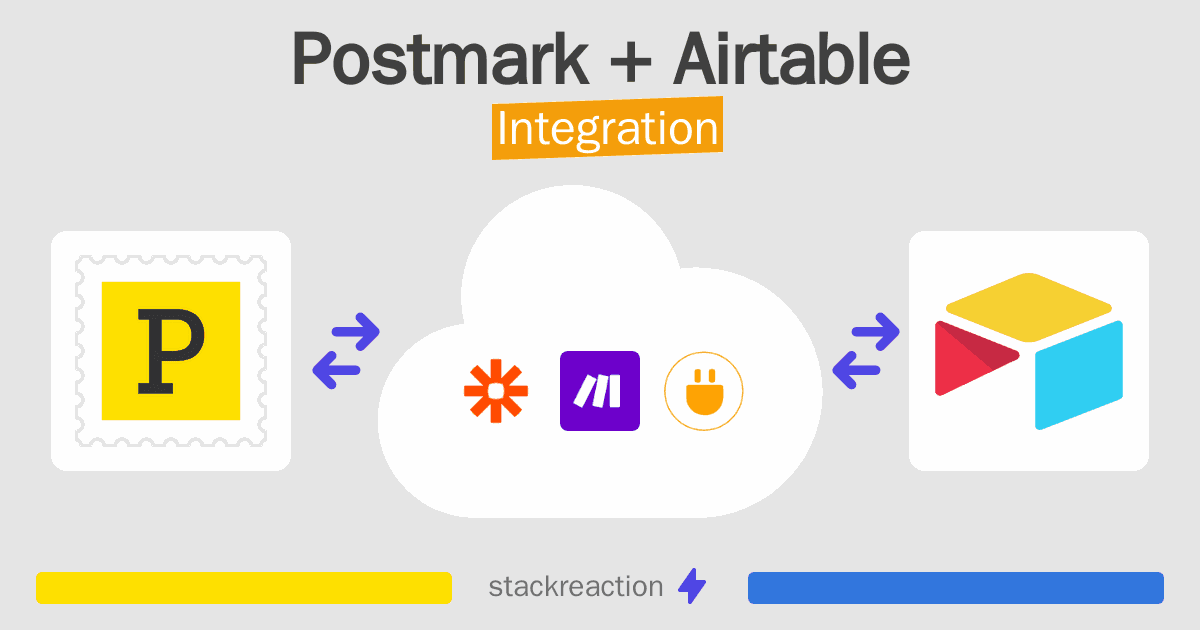 Postmark + Airtable

Integration

P

stackreaction